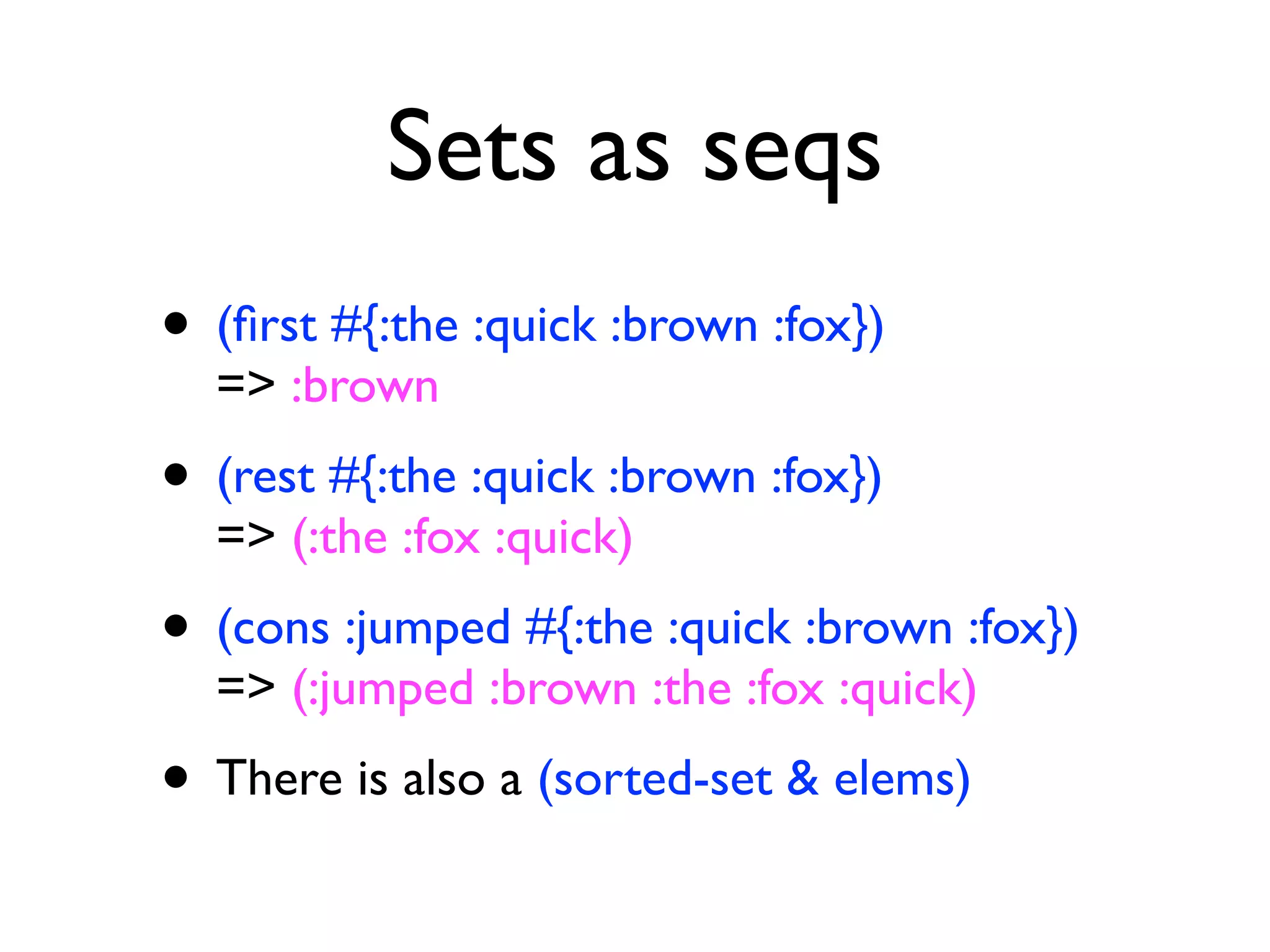 Sets as seqs

• (first #{:the :quick :brown :fox})
=> :brown

• (rest #{:the :quick :brown :fox})
=> (:the :fox :quick)

• (cons :jumped #{:the :quick :brown :fox})
=> (:jumped :brown :the :fox :quick)

• There is also a (sorted-set & elems)